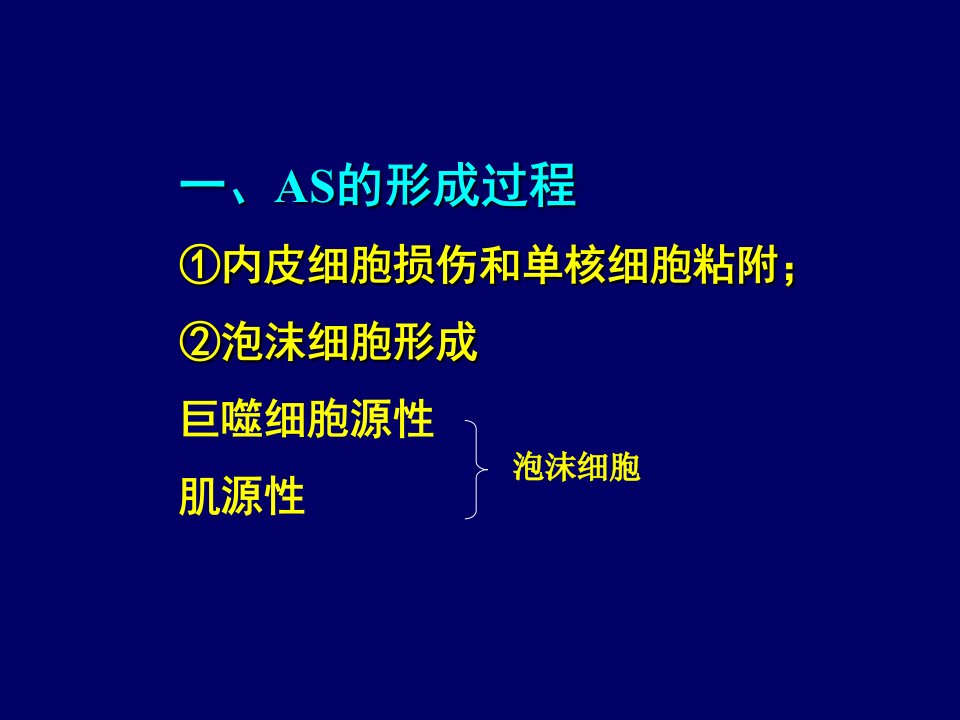 一、AS的形成过程

①内皮细胞损伤和单核细胞粘附；

②泡沫细胞形成

巨噬细胞源性

肌源性

泡沫细胞